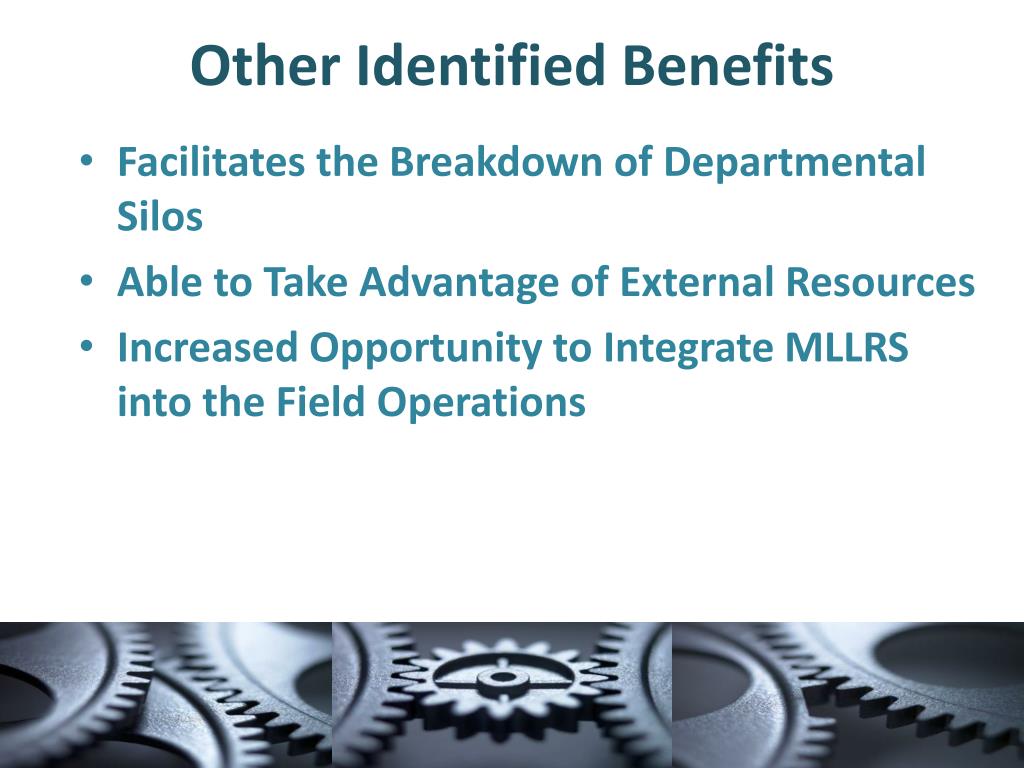 Other Identified Benefits

• Facilitates the Breakdown of Departmental Silos
• Able to Take Advantage of External Resources
• Increased Opportunity to Integrate MLLRS into the Field Operations